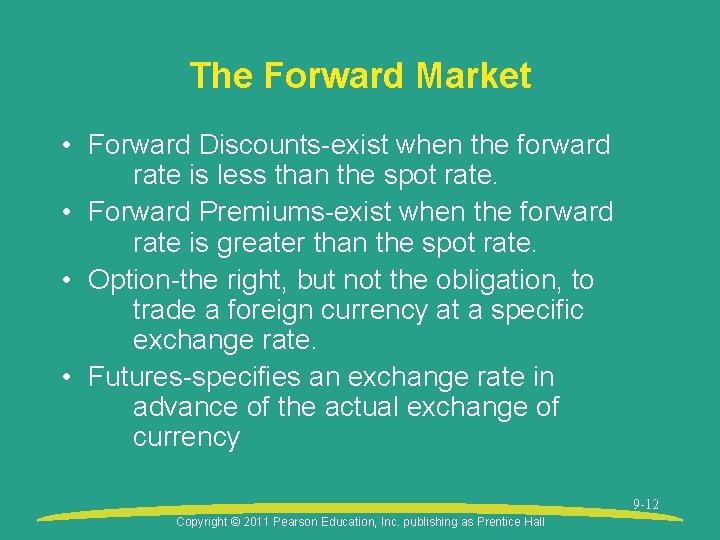 The Forward Market

• Forward Discounts-exist when the forward rate is less than the spot rate.
• Forward Premiums-exist when the forward rate is greater than the spot rate.
• Option-the right, but not the obligation, to trade a foreign currency at a specific exchange rate.
• Futures-specifies an exchange rate in advance of the actual exchange of currency

9-12

Copyright © 2011 Pearson Education, Inc. publishing as Prentice Hall